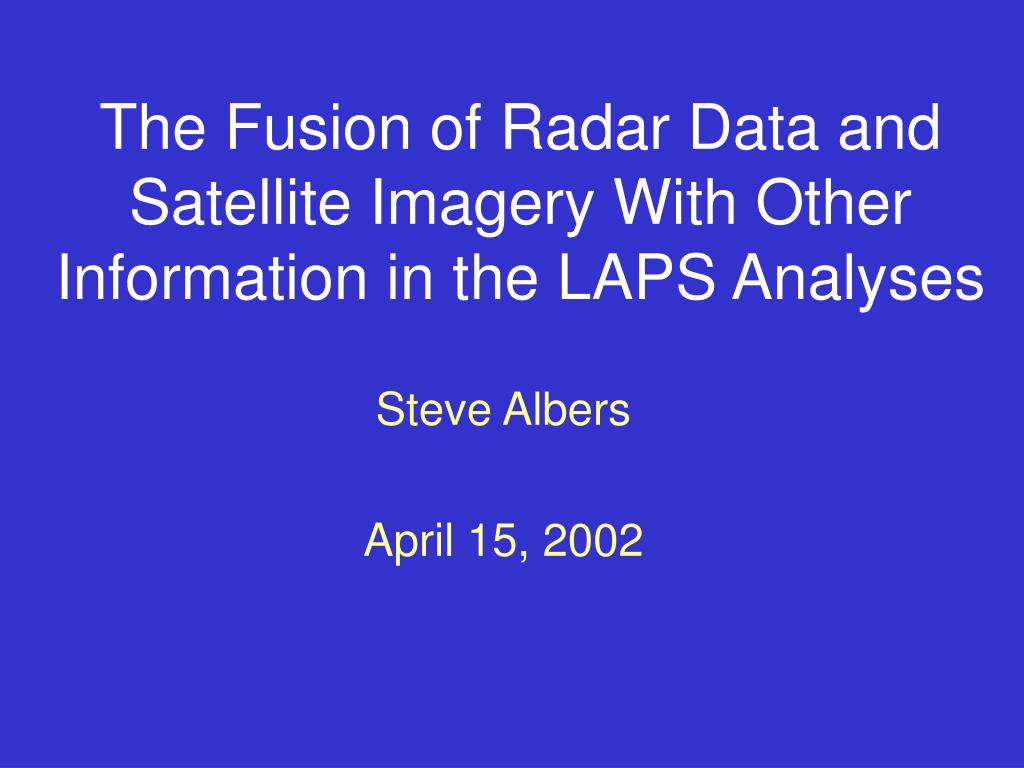 The Fusion of Radar Data and Satellite Imagery With Other Information in the LAPS Analyses

Steve Albers

April 15, 2002